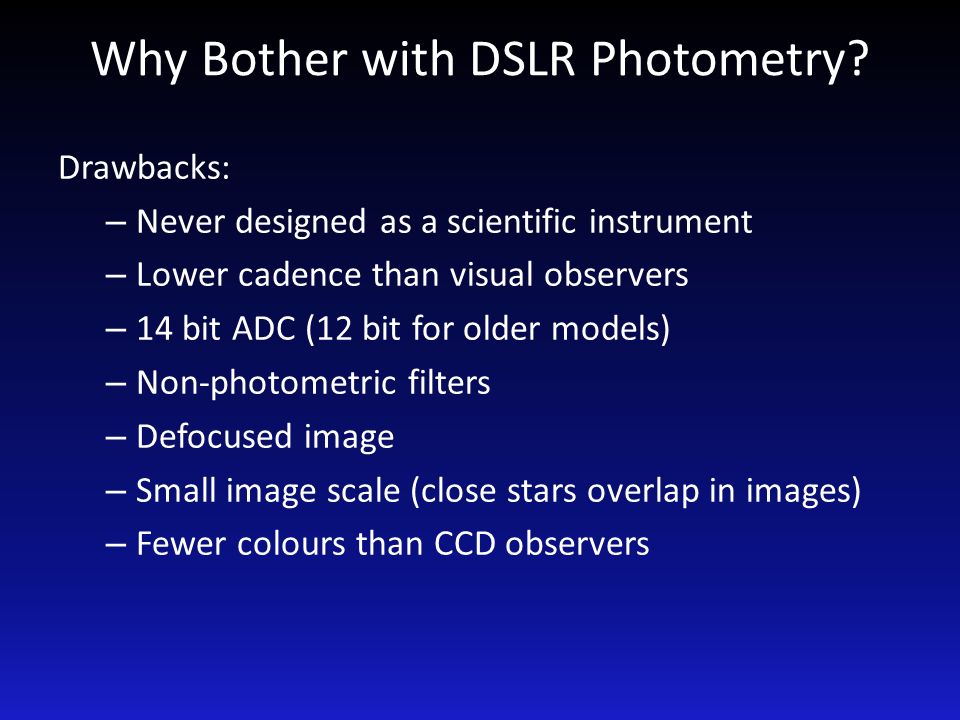 Why Bother with DSLR Photometry?

Drawbacks:

– Never designed as a scientific instrument
– Lower cadence than visual observers
– 14 bit ADC (12 bit for older models)
– Non-photometric filters
– Defocused image
– Small image scale (close stars overlap in images)
– Fewer colours than CCD observers